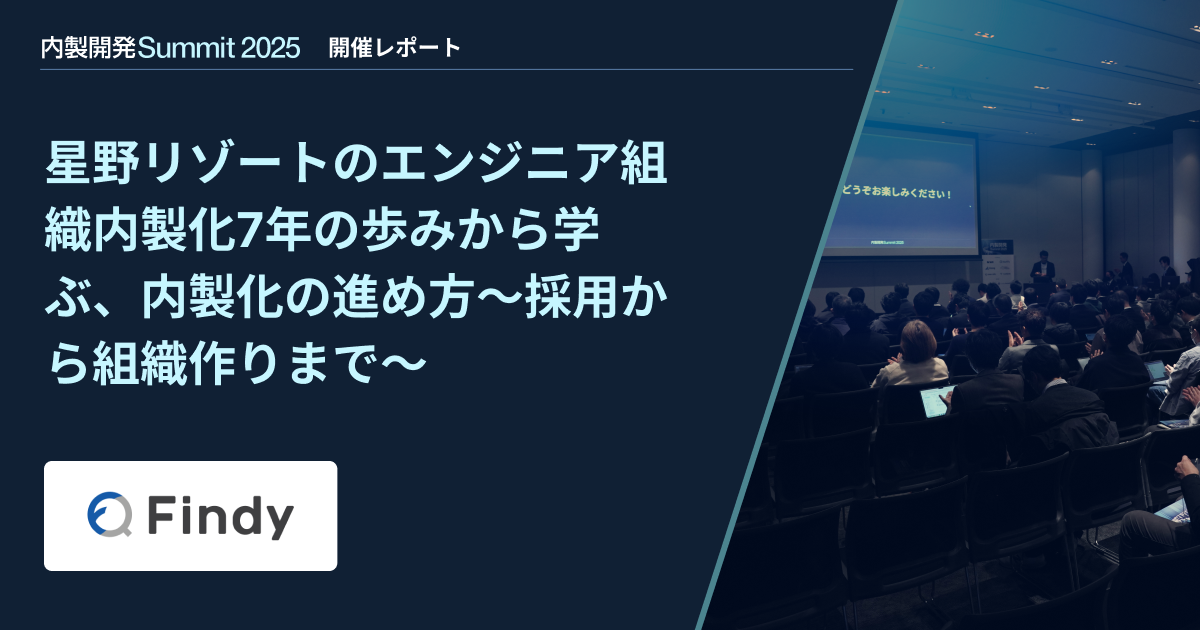 内製開発Summit 2025　開催レポート

星野リゾートのエンジニア組織内製化7年の歩みから学ぶ、内製化の進め方〜採用から組織作りまで〜

Findy

どうぞお楽しみください！

内製開発Summit 2025